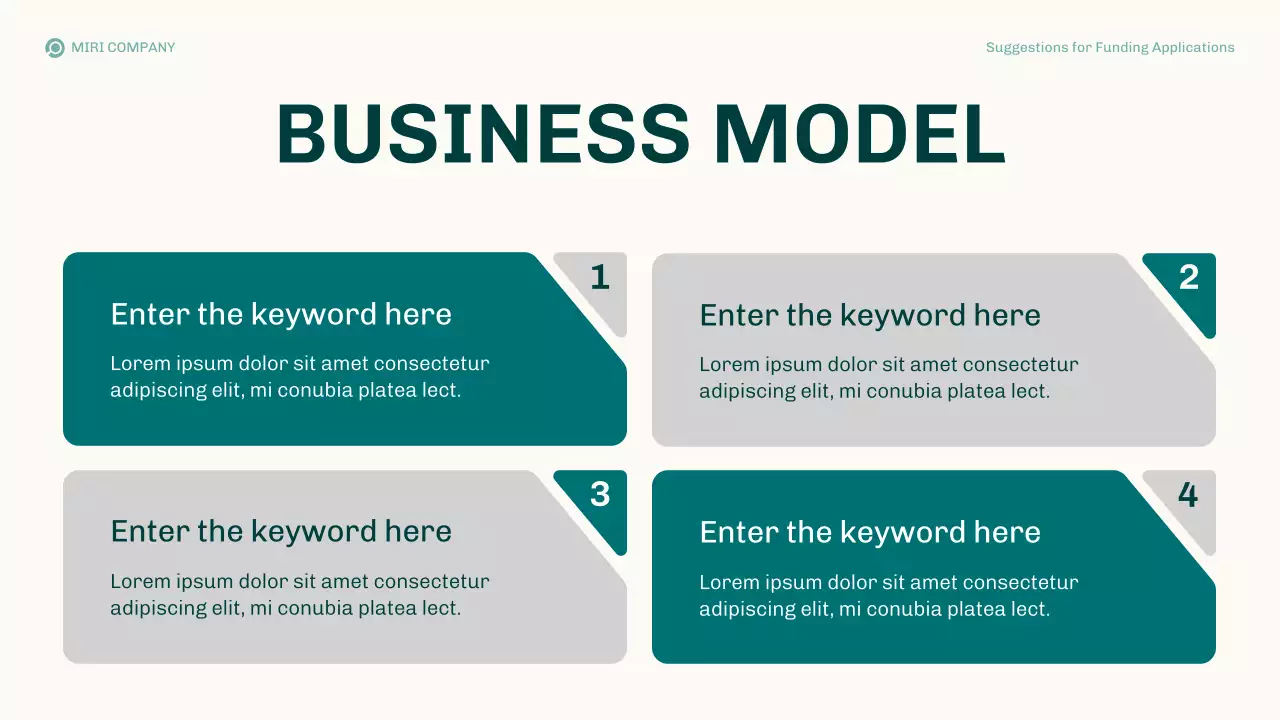 MIRI COMPANY

Suggestions for Funding Applications

BUSINESS MODEL

1

Enter the keyword here

Lorem ipsum dolor sit amet consectetur adipiscing elit, mi conubia platea lect.

2

Enter the keyword here

Lorem ipsum dolor sit amet consectetur adipiscing elit, mi conubia platea lect.

3

Enter the keyword here

Lorem ipsum dolor sit amet consectetur adipiscing elit, mi conubia platea lect.

4

Enter the keyword here

Lorem ipsum dolor sit amet consectetur adipiscing elit, mi conubia platea lect.